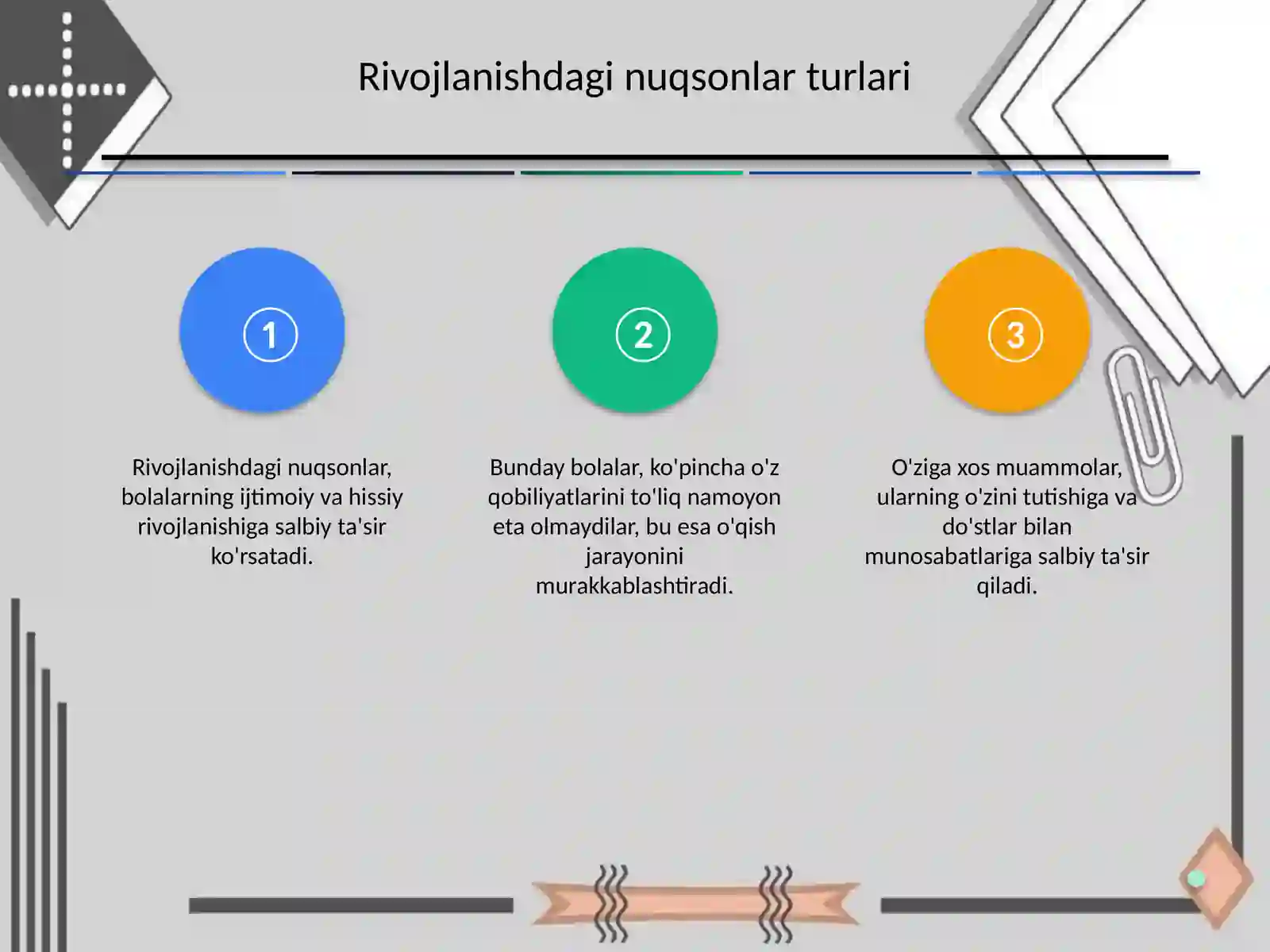 Rivojlanishdagi nuqsonlar turlari

1

Rivojlanishdagi nuqsonlar, bolalarning ijtimoiy va hissiy rivojlanishiga salbiy ta'sir ko'rsatadi.

2

Bunday bolalar, ko'pincha o'z qobiliyatlarini to'liq namoyon eta olmaydilar, bu esa o'qish jarayonini murakkablashtiradi.

3

O'ziga xos muammolar, ularning o'zini tutishiga va do'stlar bilan munosabatlariga salbiy ta'sir qiladi.